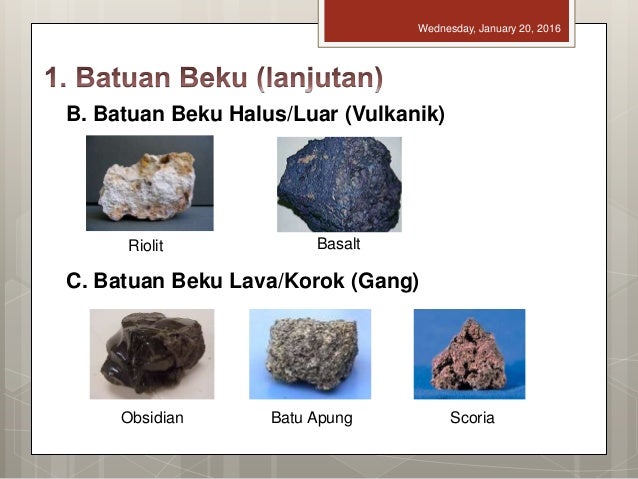 Wednesday, January 20, 2016

1. Batuan Beku (lanjutan)

B. Batuan Beku Halus/Luar (Vulkanik)

Riolit

Basalt

C. Batuan Beku Lava/Korok (Gang)

Obsidian

Batu Apung

Scoria